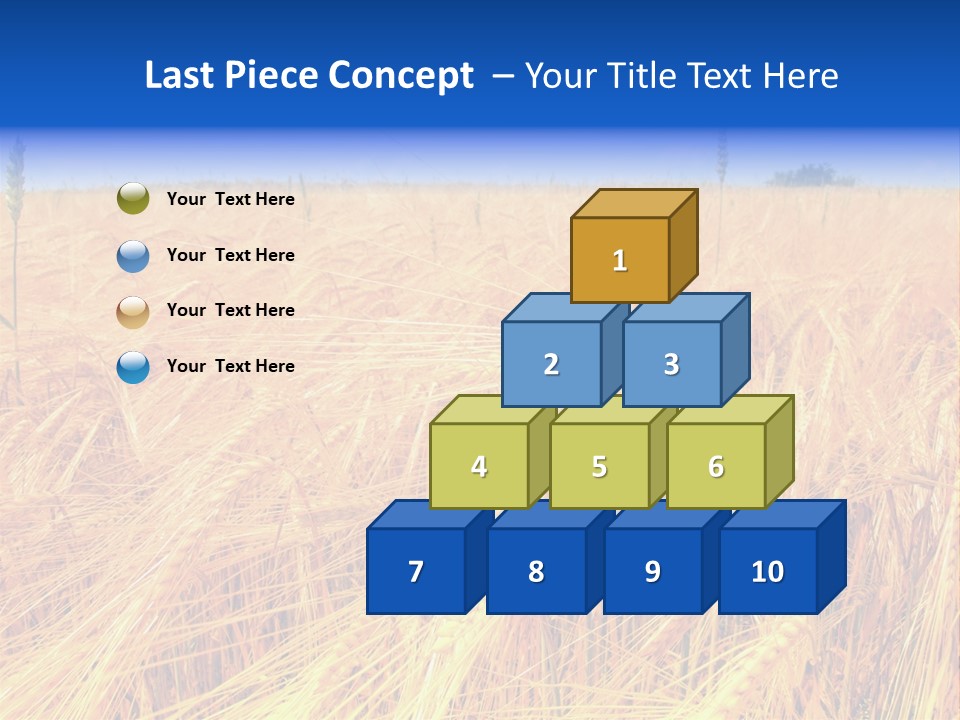 Last Piece Concept – Your Title Text Here

Your Text Here

Your Text Here

Your Text Here

Your Text Here

1

2

3

4

5

6

7

8

9

10